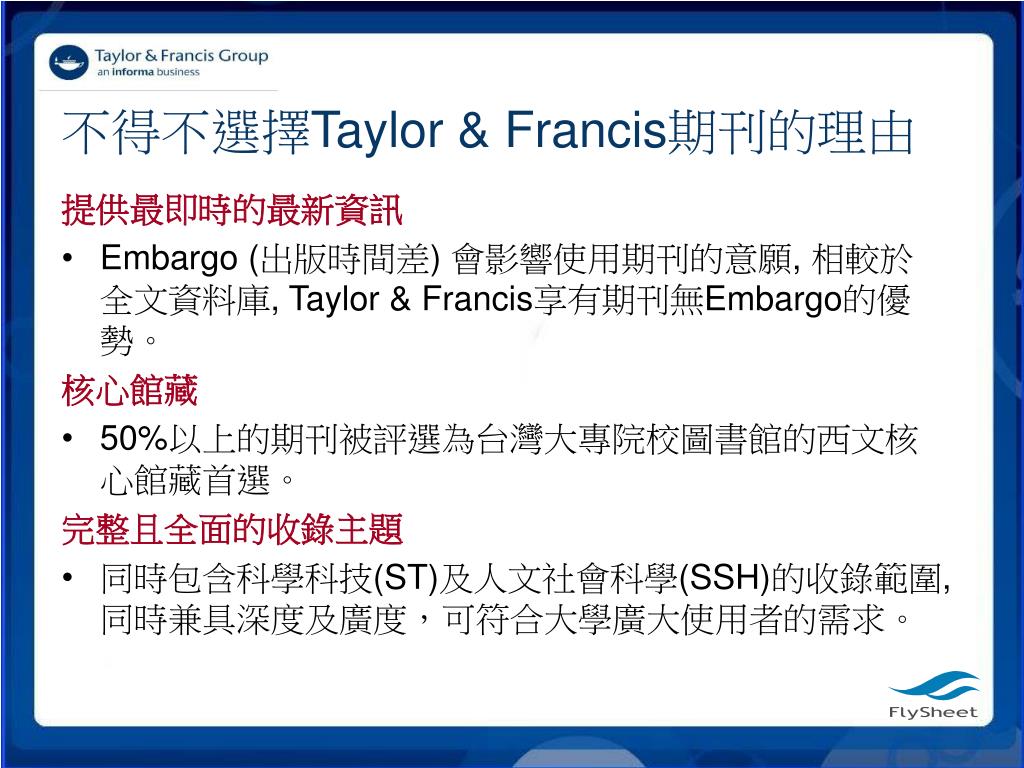 Taylor & Francis Group
an informa business

不得不選擇Taylor & Francis期刊的理由

提供最即時的最新資訊

• Embargo (出版時間差) 會影響使用期刊的意願, 相較於全文資料庫, Taylor & Francis享有期刊無Embargo的優勢。

核心館藏

• 50%以上的期刊被評選為台灣大專院校圖書館的西文核心館藏首選。

完整且全面的收錄主題

• 同時包含科學科技(ST)及人文社會科學(SSH)的收錄範圍, 同時兼具深度及廣度，可符合大學廣大使用者的需求。

FlySheet